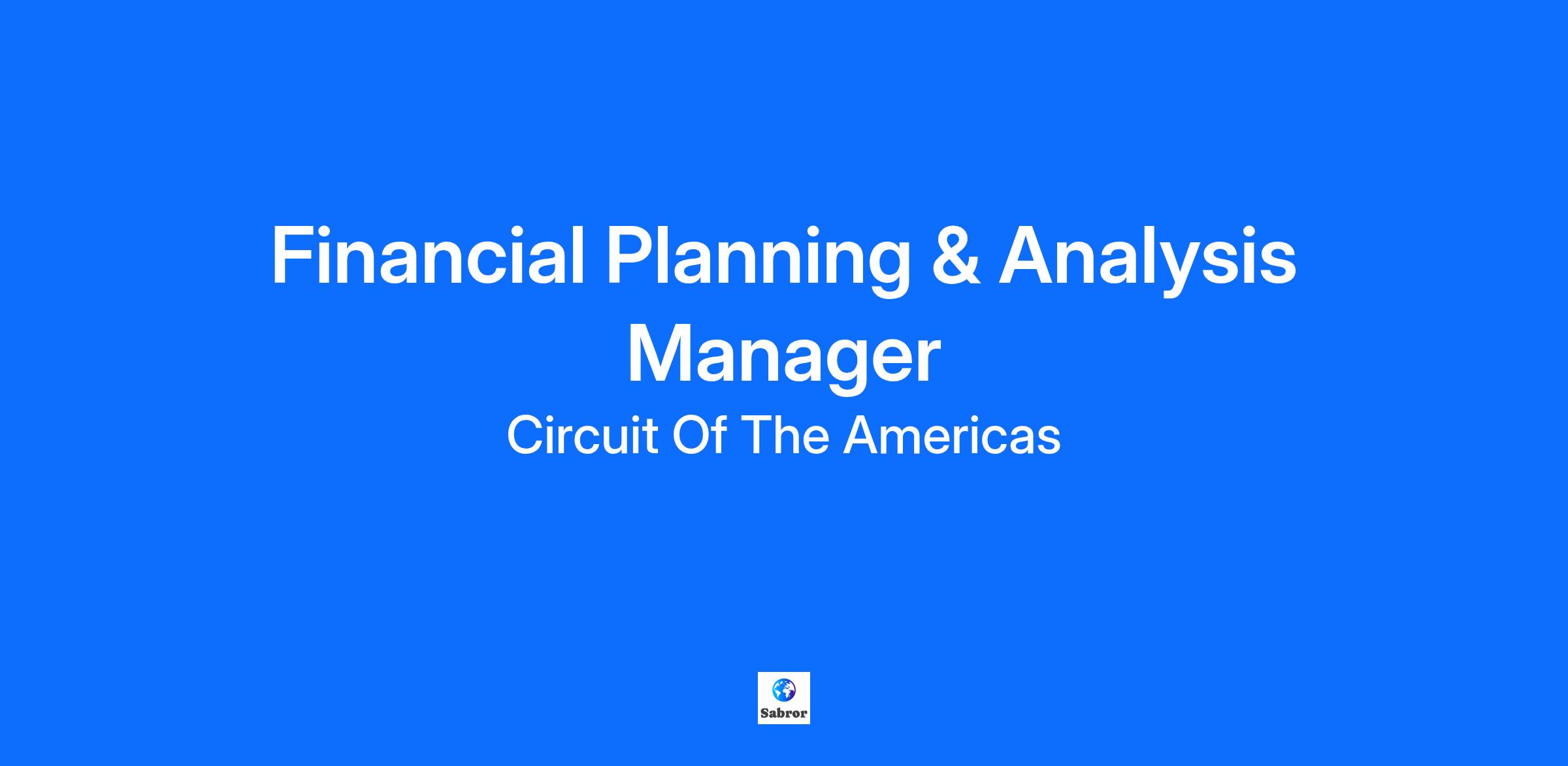 Financial Planning & Analysis Manager

Circuit Of The Americas

Sabror